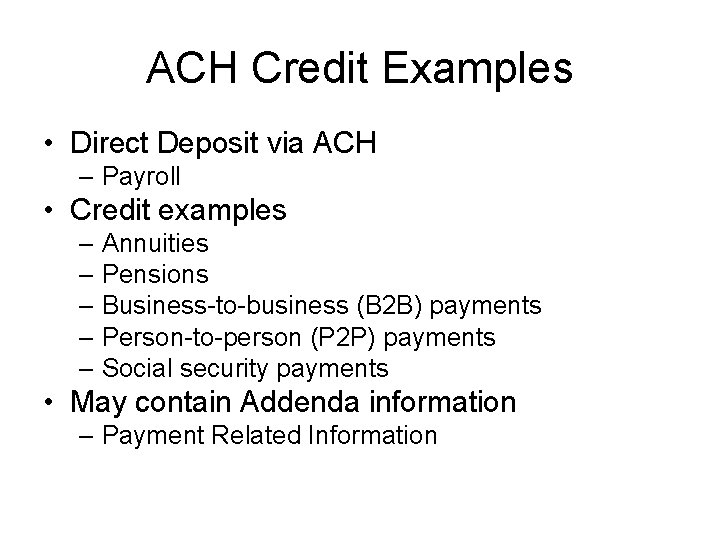 ACH Credit Examples

• Direct Deposit via ACH
– Payroll
• Credit examples
– Annuities
– Pensions
– Business-to-business (B2B) payments
– Person-to-person (P2P) payments
– Social security payments
• May contain Addenda information
– Payment Related Information